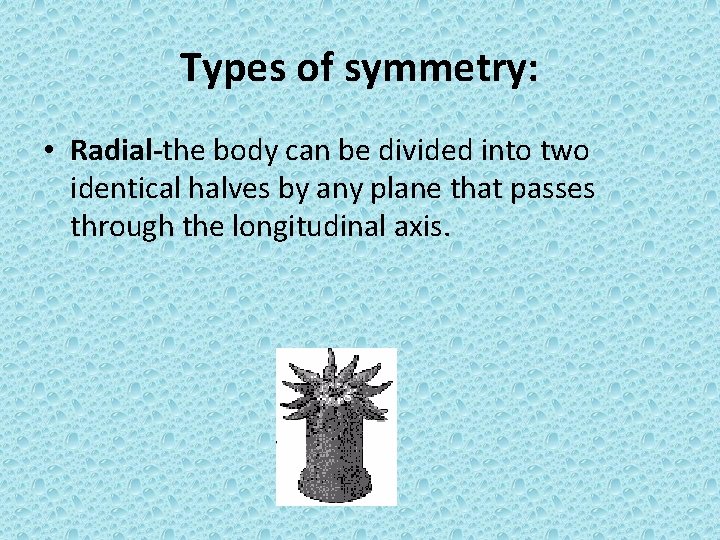 Types of symmetry:

• Radial-the body can be divided into two identical halves by any plane that passes through the longitudinal axis.